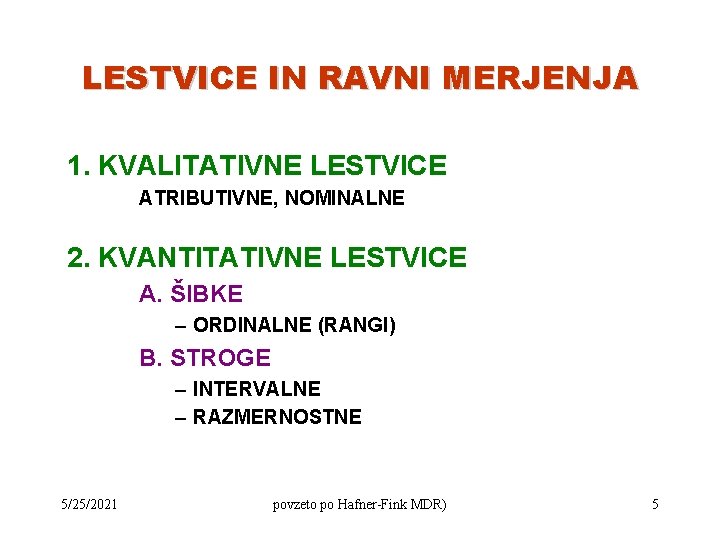 LESTVICE IN RAVNI MERJENJA

1. KVALITATIVNE LESTVICE
ATRIBUTIVNE, NOMINALNE

2. KVANTITATIVNE LESTVICE
A. ŠIBKE
– ORDINALNE (RANGI)
B. STROGE
– INTERVALNE
– RAZMERNOSTNE

5/25/2021
povzeto po Hafner-Fink MDR)
5